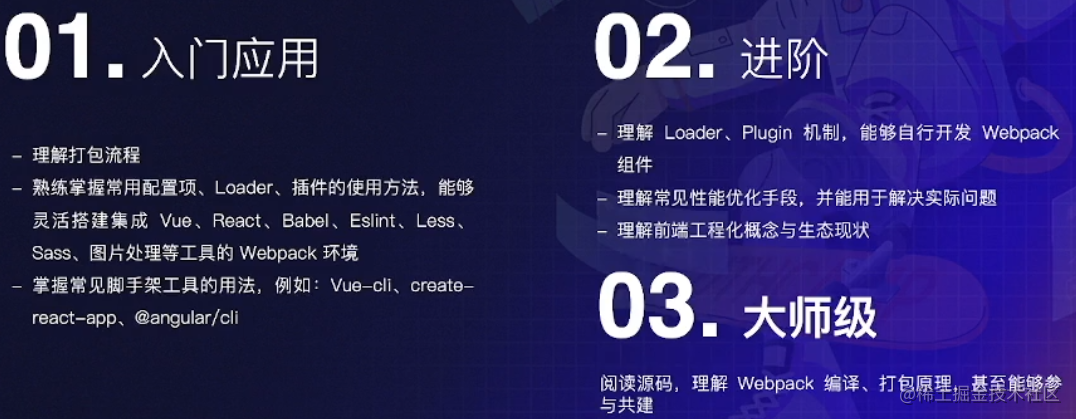 01. 入门应用

– 理解打包流程
– 熟练掌握常用配置项、Loader、插件的使用方法，能够灵活搭建集成 Vue、React、Babel、Eslint、Less、Sass、图片处理等工具的 Webpack 环境
– 掌握常见脚手架工具的用法，例如：Vue-cli、create-react-app、@angular/cli

02. 进阶

– 理解 Loader、Plugin 机制，能够自行开发 Webpack 组件
– 理解常见性能优化手段，并能用于解决实际问题
– 理解前端工程化概念与生态现状

03. 大师级

阅读源码，理解 Webpack 编译、打包原理，甚至能够参与共建

@稀土掘金技术社区